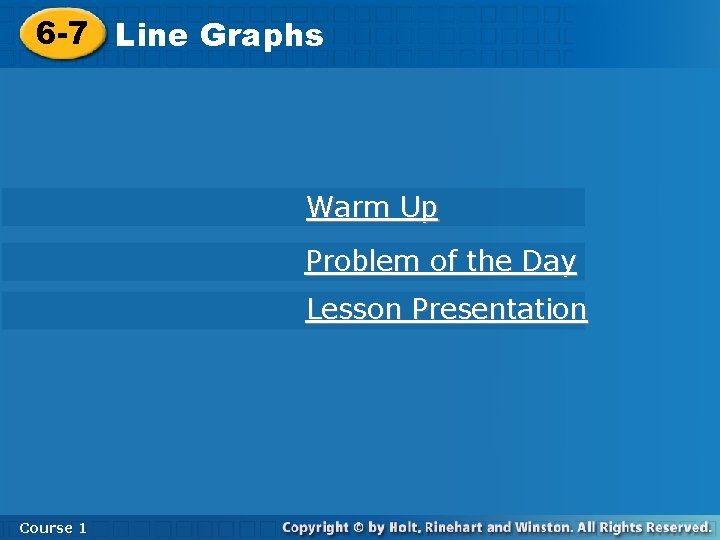 6-7 Line Graphs

Warm Up

Problem of the Day

Lesson Presentation

Course 1

Copyright © by Holt, Rinehart and Winston. All Rights Reserved.